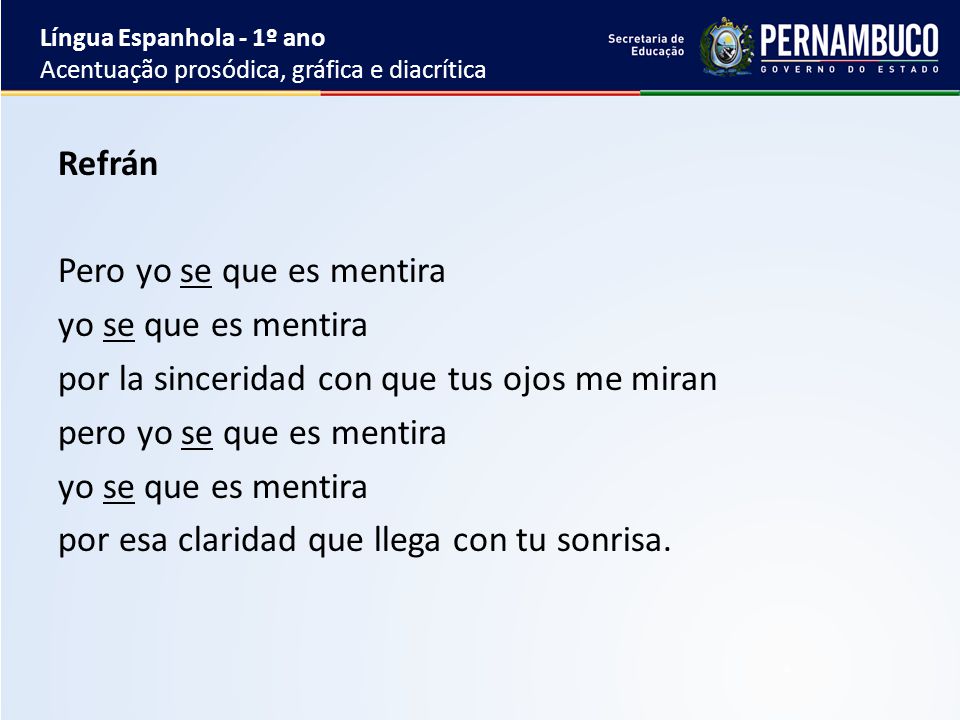 Língua Espanhola - 1º ano
Acentuação prosódica, gráfica e diacrítica

Secretaria de Educação
PERNAMBUCO
GOVERNO DO ESTADO

Refrán

Pero yo se que es mentira
yo se que es mentira
por la sinceridad con que tus ojos me miran
pero yo se que es mentira
yo se que es mentira
por esa claridad que llega con tu sonrisa.